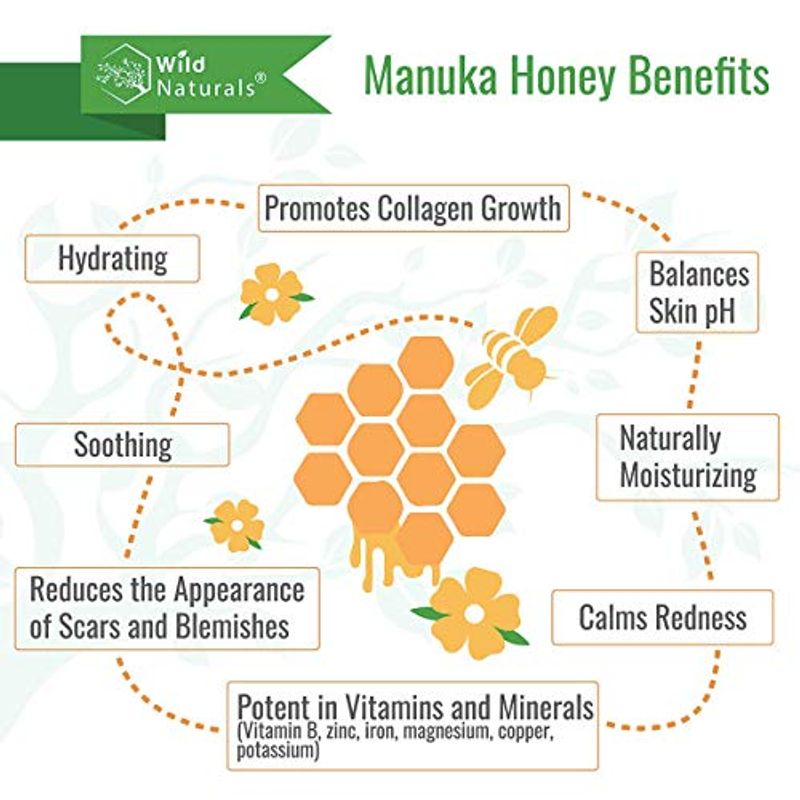 Wild Naturals®

Manuka Honey Benefits

Promotes Collagen Growth

Hydrating

Balances Skin pH

Soothing

Naturally Moisturizing

Reduces the Appearance of Scars and Blemishes

Calms Redness

Potent in Vitamins and Minerals
(Vitamin B, zinc, iron, magnesium, copper, potassium)